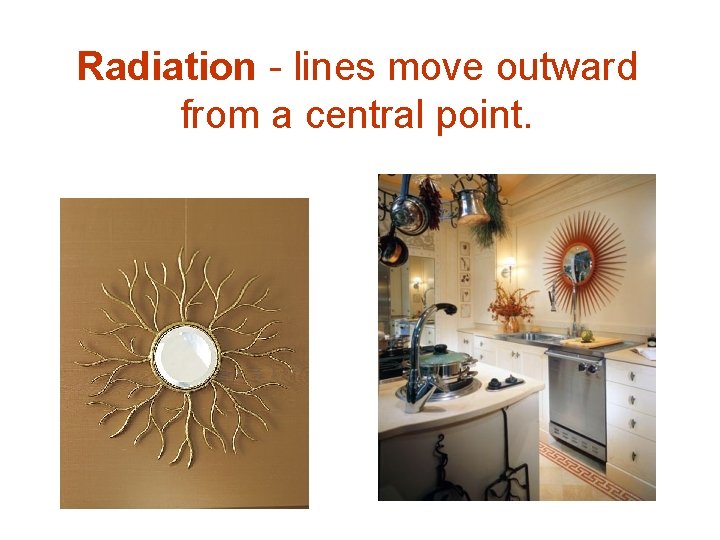 Radiation - lines move outward from a central point.